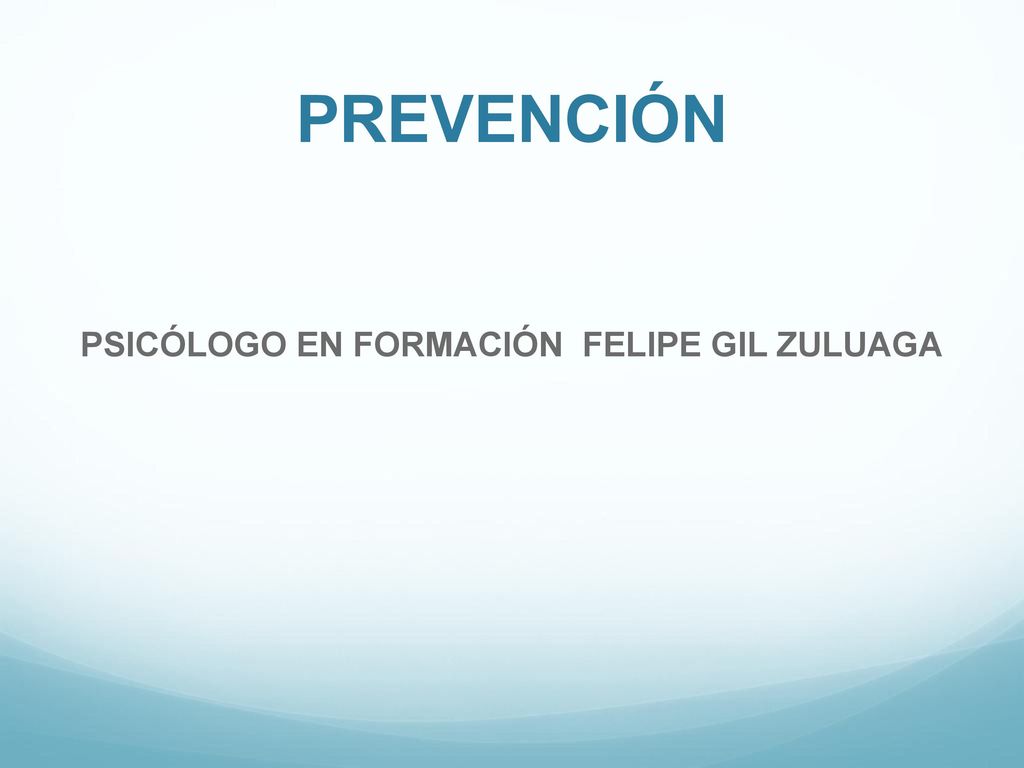 PREVENCIÓN

PSICÓLOGO EN FORMACIÓN  FELIPE GIL ZULUAGA